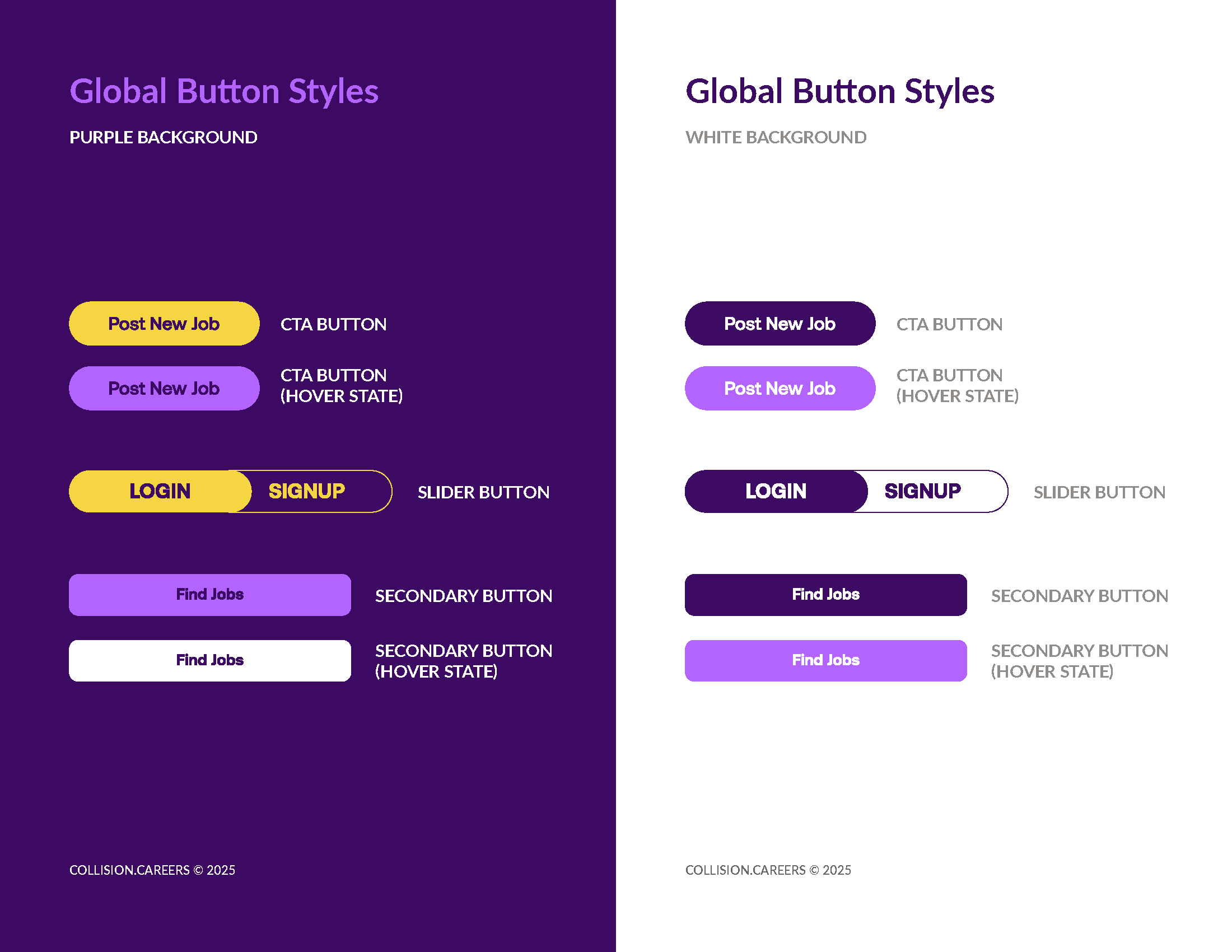 Global Button Styles

PURPLE BACKGROUND

Post New Job CTA BUTTON

Post New Job CTA BUTTON (HOVER STATE)

LOGIN SIGNUP SLIDER BUTTON

Find Jobs SECONDARY BUTTON

Find Jobs SECONDARY BUTTON (HOVER STATE)

COLLISION.CAREERS © 2025

Global Button Styles

WHITE BACKGROUND

Post New Job CTA BUTTON

Post New Job CTA BUTTON (HOVER STATE)

LOGIN SIGNUP SLIDER BUTTON

Find Jobs SECONDARY BUTTON

Find Jobs SECONDARY BUTTON (HOVER STATE)

COLLISION.CAREERS © 2025